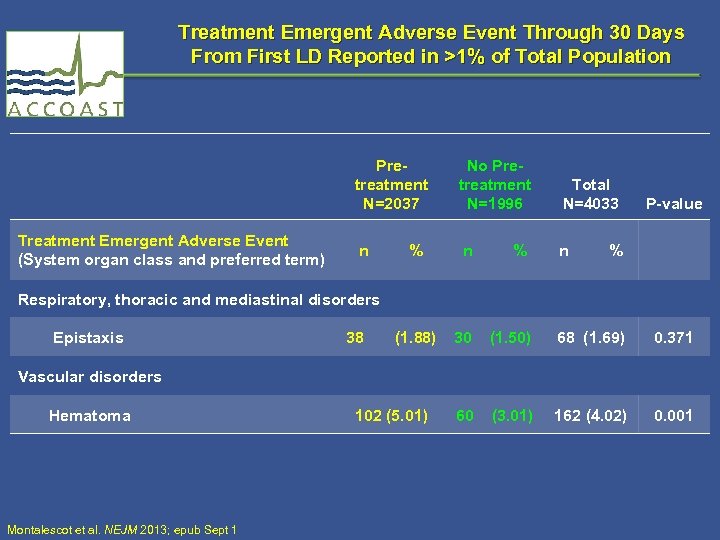 ACCOAST

Treatment Emergent Adverse Event Through 30 Days From First LD Reported in >1% of Total Population

| | Pre-treatment N=2037 | | No Pre-treatment N=1996 | | Total N=4033 | | P-value |
|---|---|---|---|---|---|---|---|
| Treatment Emergent Adverse Event (System organ class and preferred term) | n | % | n | % | n | % | |
| Respiratory, thoracic and mediastinal disorders | | | | | | | |
| Epistaxis | 38 | (1.88) | 30 | (1.50) | 68 | (1.69) | 0.371 |
| Vascular disorders | | | | | | | |
| Hematoma | 102 | (5.01) | 60 | (3.01) | 162 | (4.02) | 0.001 |

Montalescot et al. NEJM 2013; epub Sept 1